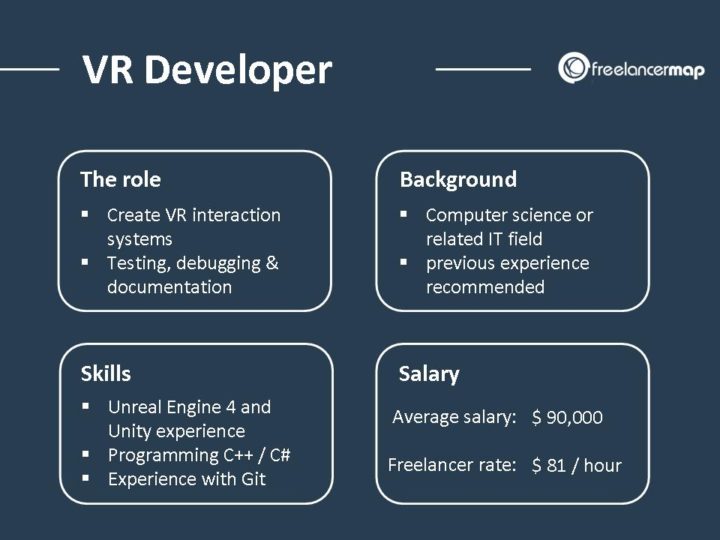 VR Developer

freelancermap

The role
▪ Create VR interaction systems
▪ Testing, debugging & documentation

Background
▪ Computer science or related IT field
▪ previous experience recommended

Skills
▪ Unreal Engine 4 and Unity experience
▪ Programming C++ / C#
▪ Experience with Git

Salary
Average salary: $ 90,000
Freelancer rate: $ 81 / hour